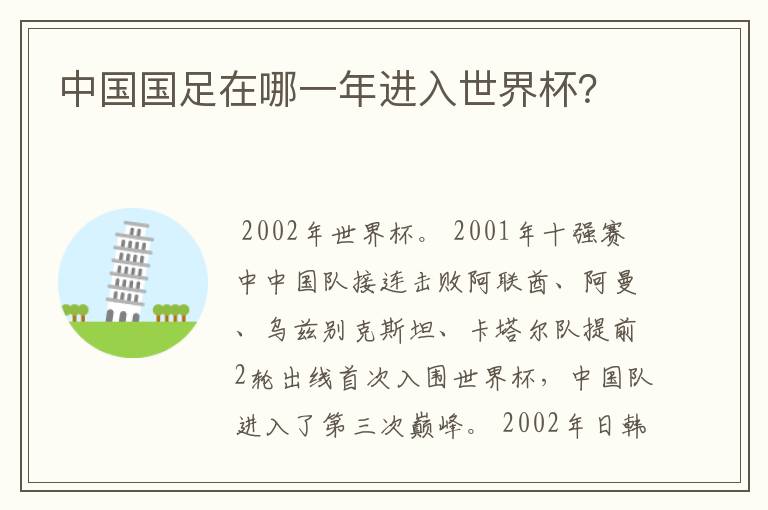 中国国足在哪一年进入世界杯?

2002年世界杯。2001年十强赛中中国队接连击败阿联酋、阿曼、乌兹别克斯坦、卡塔尔队提前2轮出线首次入围世界杯，中国队进入了第三次巅峰。2002年日韩